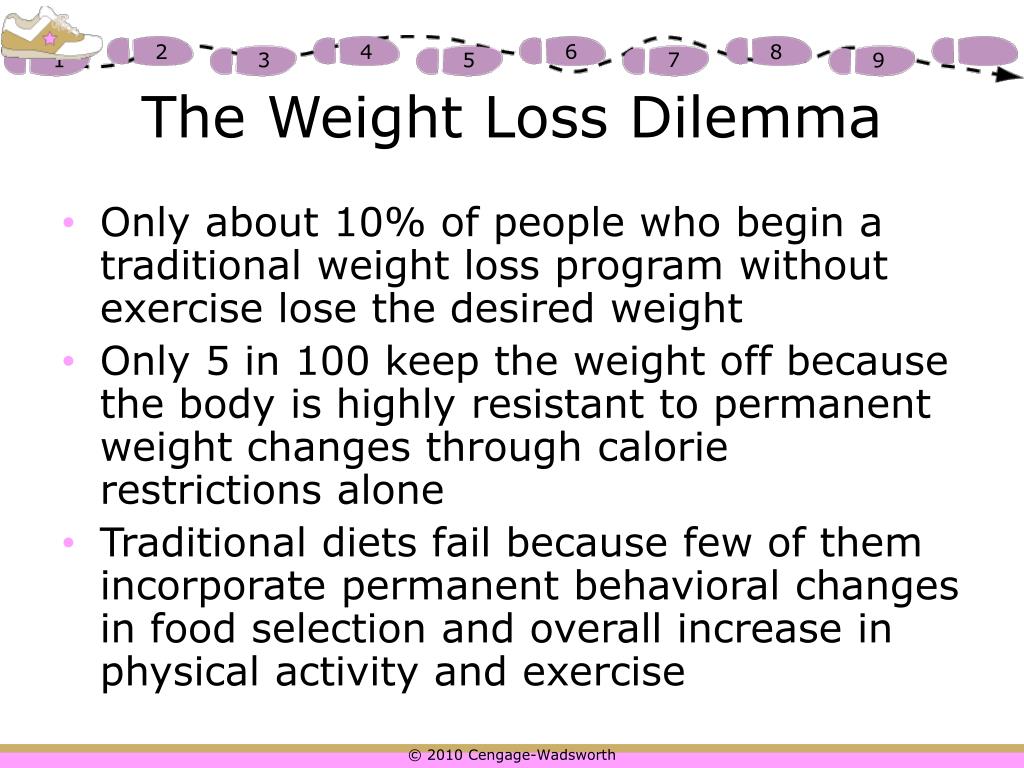 1 2 3 4 5 6 7 8 9

The Weight Loss Dilemma

• Only about 10% of people who begin a traditional weight loss program without exercise lose the desired weight
• Only 5 in 100 keep the weight off because the body is highly resistant to permanent weight changes through calorie restrictions alone
• Traditional diets fail because few of them incorporate permanent behavioral changes in food selection and overall increase in physical activity and exercise

© 2010 Cengage-Wadsworth